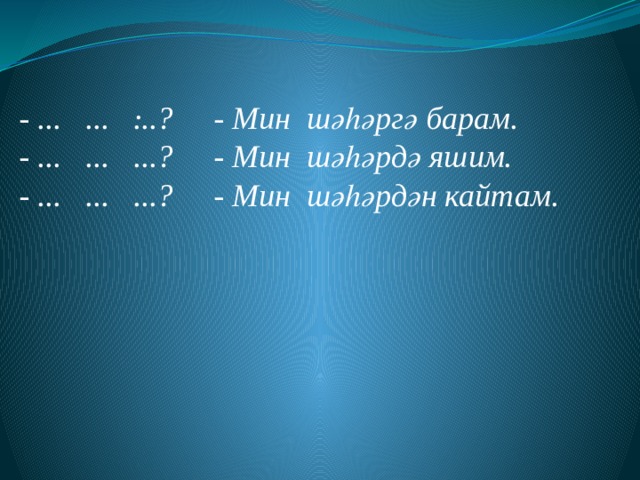 - … … :..? - Мин шәһәргә барам.
- … … …? - Мин шәһәрдә яшим.
- … … …? - Мин шәһәрдән кайтам.